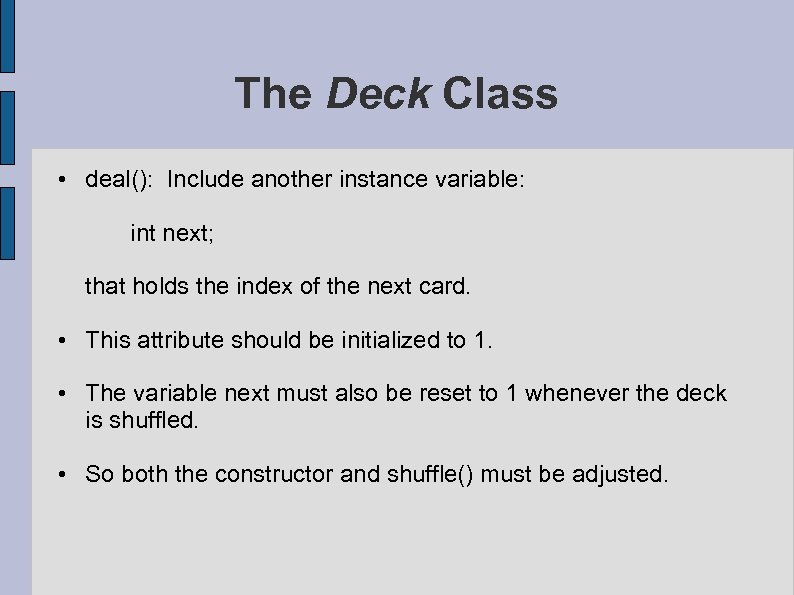 The Deck Class

• deal(): Include another instance variable:

int next;

that holds the index of the next card.

• This attribute should be initialized to 1.

• The variable next must also be reset to 1 whenever the deck is shuffled.

• So both the constructor and shuffle() must be adjusted.